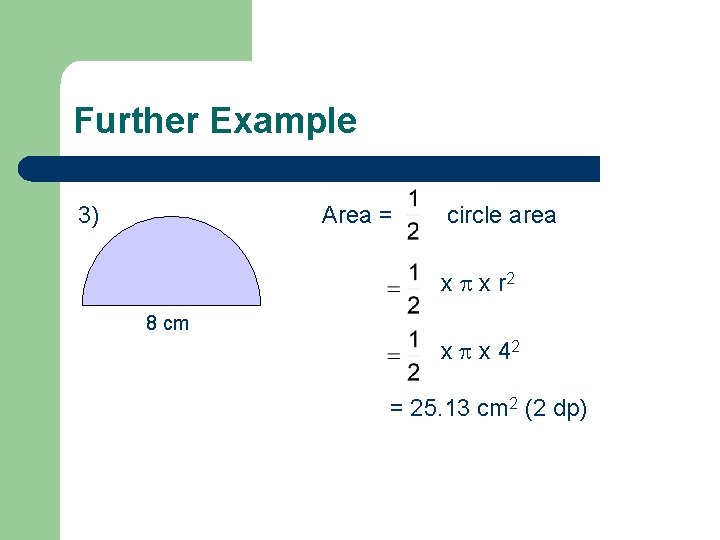 Further Example

3)

8 cm

Area = $\frac{1}{2}$ circle area

$= \frac{1}{2}$ x $\pi$ x $r^2$

$= \frac{1}{2}$ x $\pi$ x $4^2$

= 25.13 $cm^2$ (2 dp)